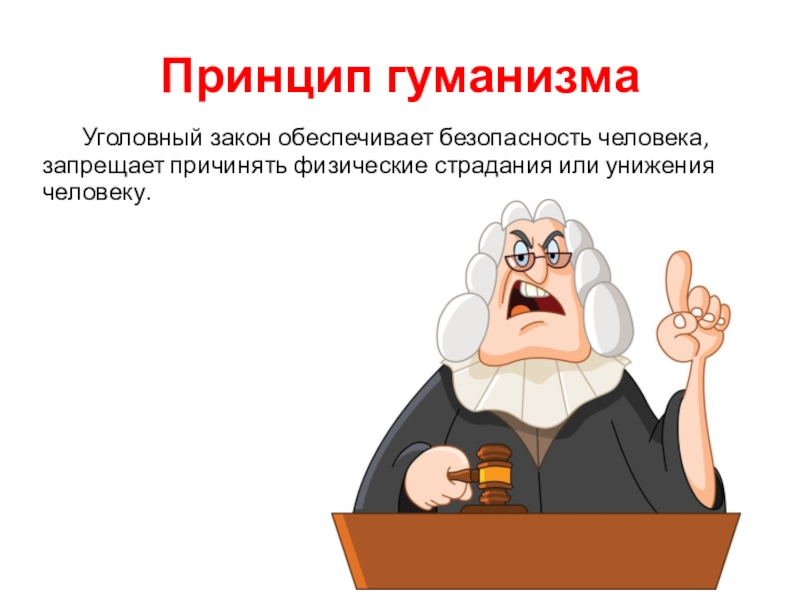 Принцип гуманизма

Уголовный закон обеспечивает безопасность человека, запрещает причинять физические страдания или унижения человеку.